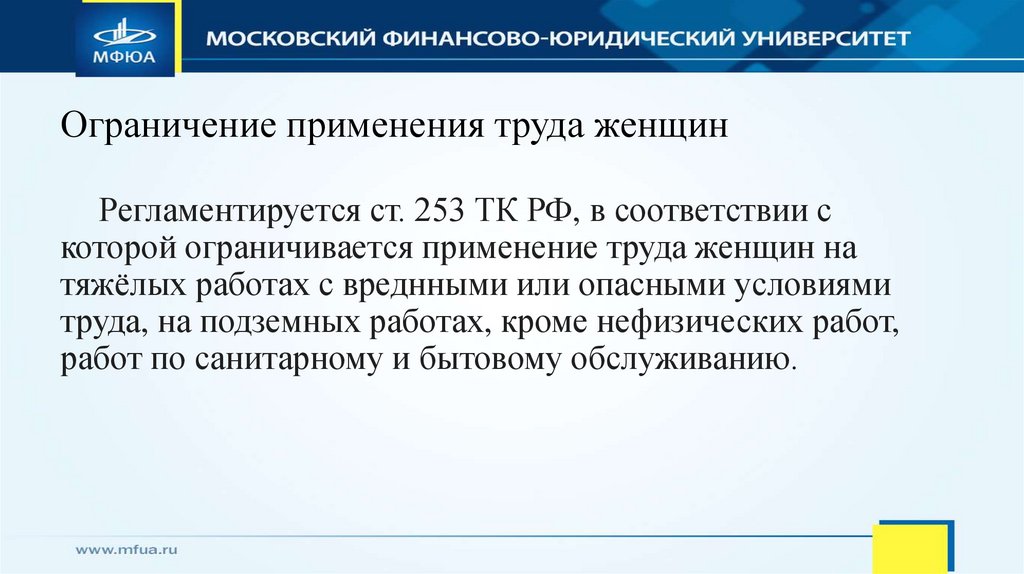 МФЮА

МОСКОВСКИЙ ФИНАНСОВО-ЮРИДИЧЕСКИЙ УНИВЕРСИТЕТ

Ограничение применения труда женщин

Регламентируется ст. 253 ТК РФ, в соответствии с которой ограничивается применение труда женщин на тяжёлых работах с вреднными или опасными условиями труда, на подземных работах, кроме нефизических работ, работ по санитарному и бытовому обслуживанию.

www.mfua.ru